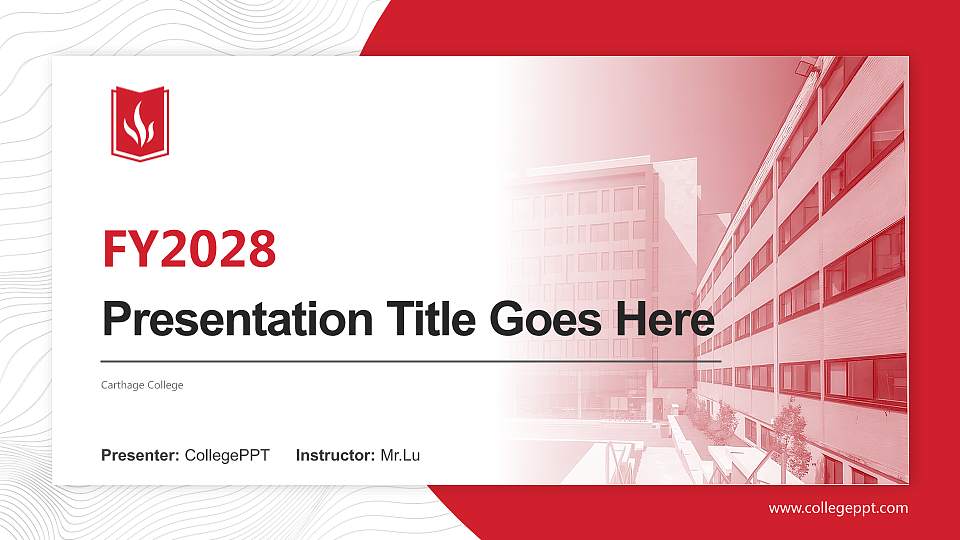 FY2028

Presentation Title Goes Here

Carthage College

Presenter: CollegePPT Instructor: Mr.Lu

www.collegeppt.com